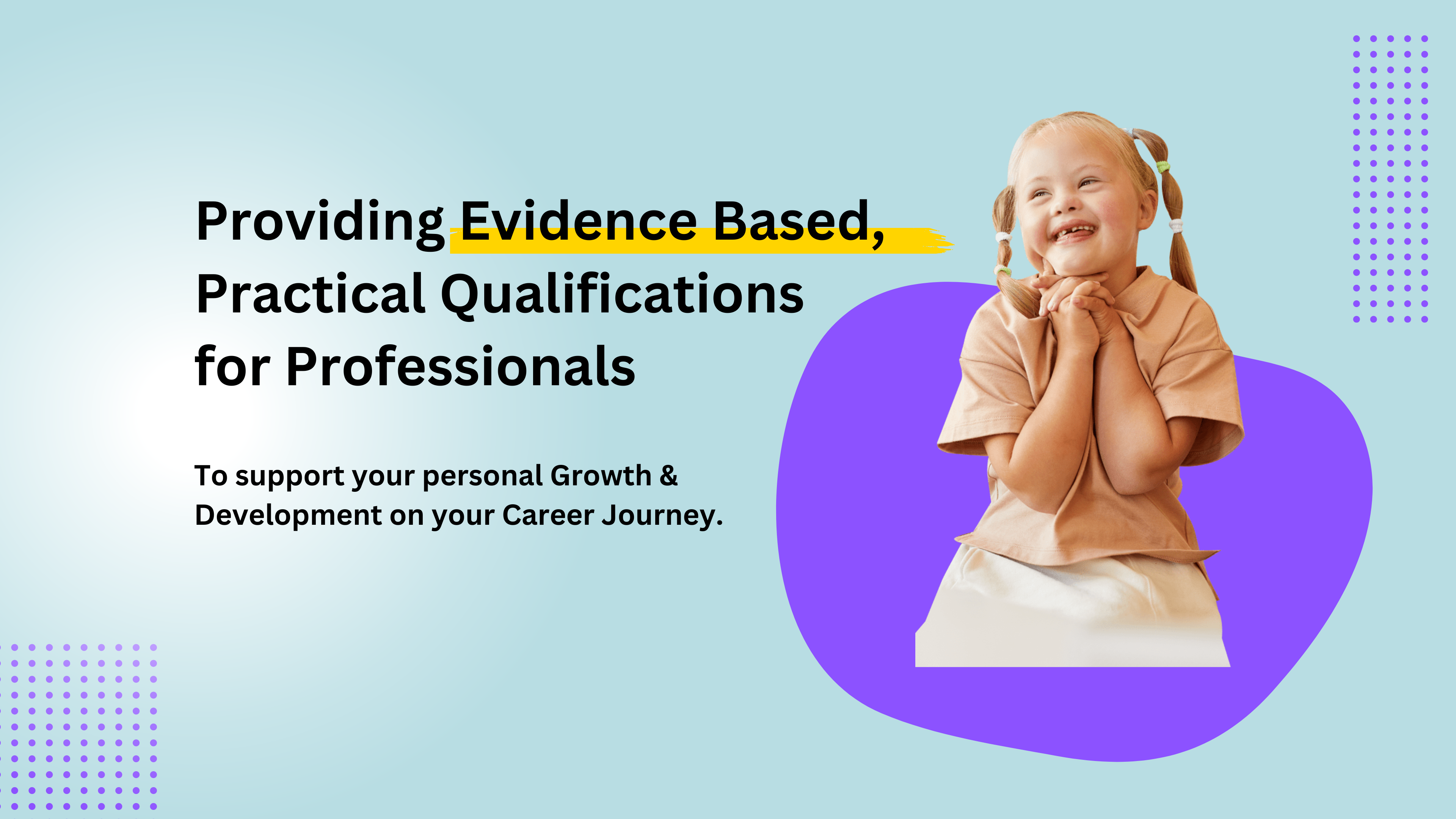 Providing Evidence Based, Practical Qualifications for Professionals

To support your personal Growth & Development on your Career Journey.